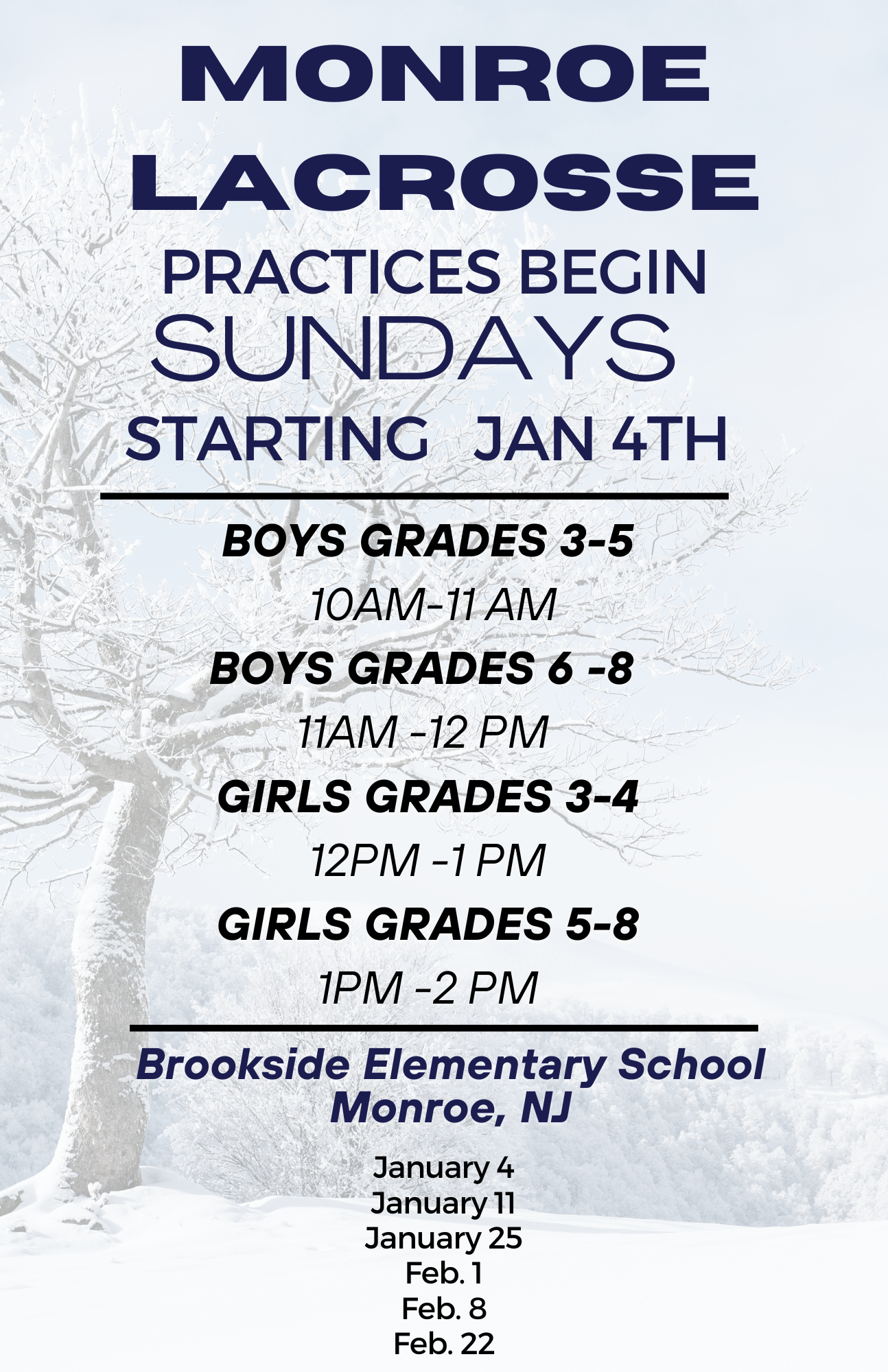 MONROE LACROSSE

PRACTICES BEGIN
SUNDAYS
STARTING JAN 4TH

BOYS GRADES 3-5
10AM-11 AM
BOYS GRADES 6 -8
11AM -12 PM
GIRLS GRADES 3-4
12PM -1 PM
GIRLS GRADES 5-8
1PM -2 PM

Brookside Elementary School
Monroe, NJ

January 4
January 11
January 25
Feb. 1
Feb. 8
Feb. 22